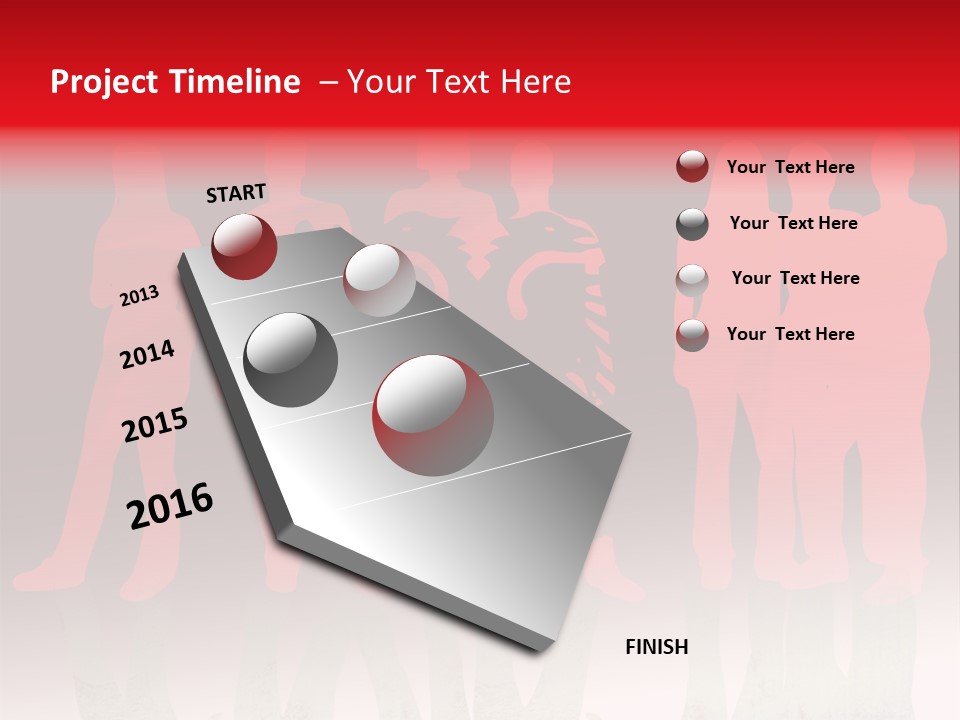 Project Timeline – Your Text Here

START

2013

2014

2015

2016

FINISH

Your Text Here

Your Text Here

Your Text Here

Your Text Here